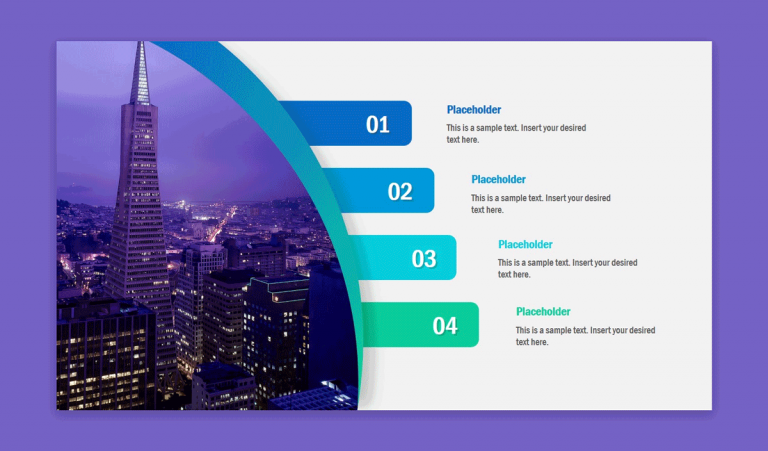 01

Placeholder

This is a sample text. Insert your desired text here.

02

Placeholder

This is a sample text. Insert your desired text here.

03

Placeholder

This is a sample text. Insert your desired text here.

04

Placeholder

This is a sample text. Insert your desired text here.